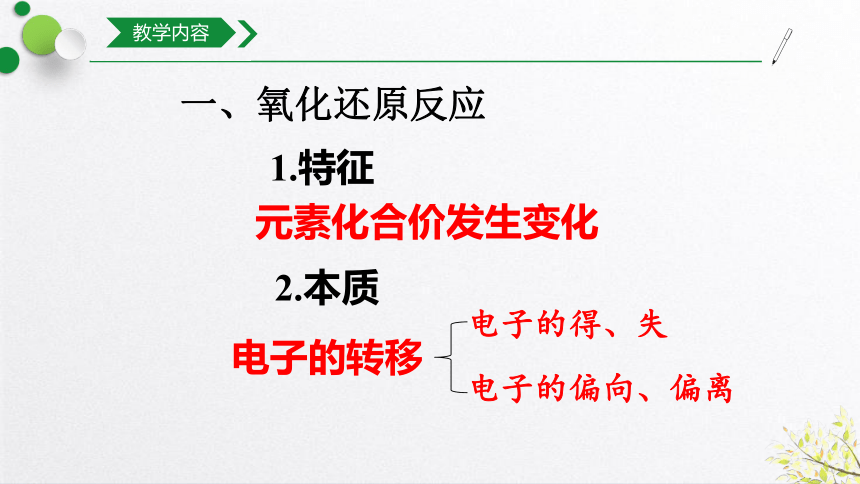 教学内容

一、氧化还原反应

1.特征

元素化合价发生变化

2.本质

电子的转移

电子的得、失

电子的偏向、偏离